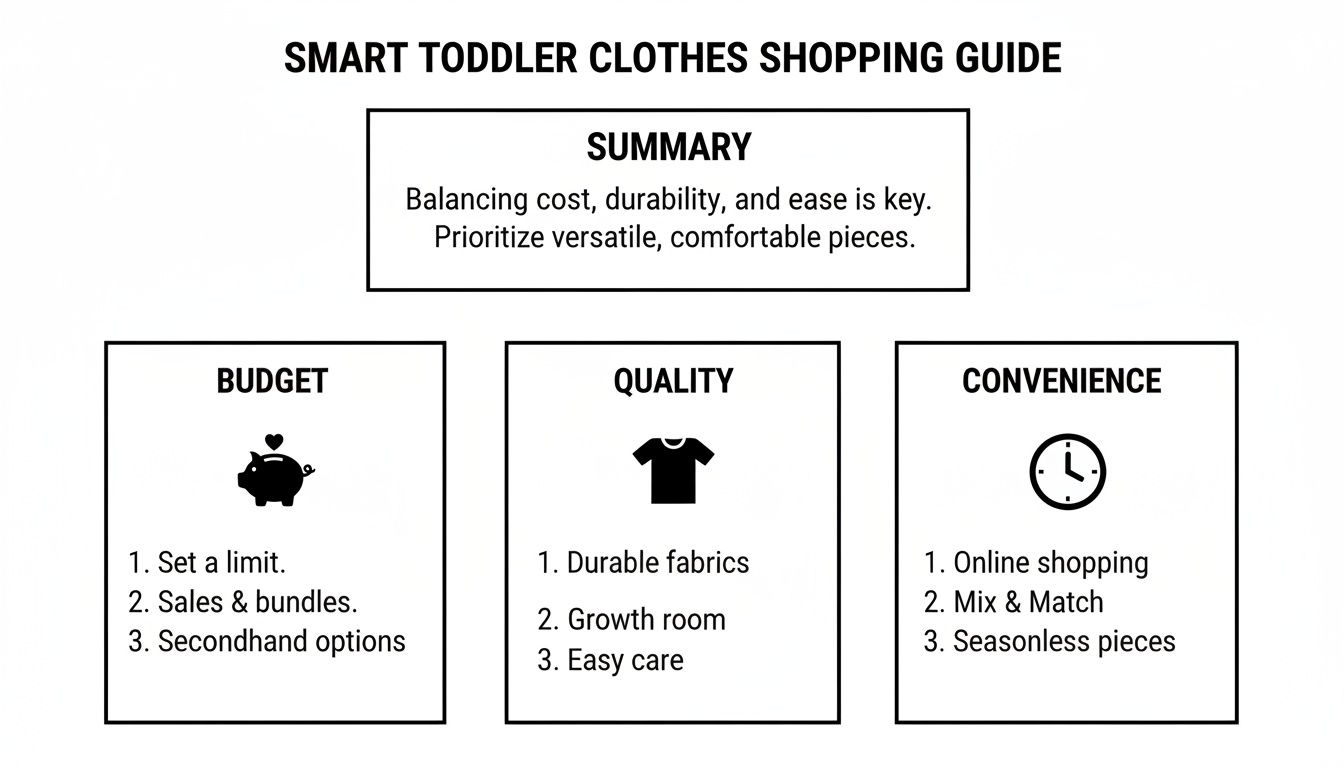 SMART TODDLER CLOTHES SHOPPING GUIDE

SUMMARY

Balancing cost, durability, and ease is key. Prioritize versatile, comfortable pieces.

BUDGET

1. Set a limit.
2. Sales & bundles.
3. Secondhand options

QUALITY

1. Durable fabrics
2. Growth room
3. Easy care

CONVENIENCE

1. Online shopping
2. Mix & Match
3. Seasonless pieces